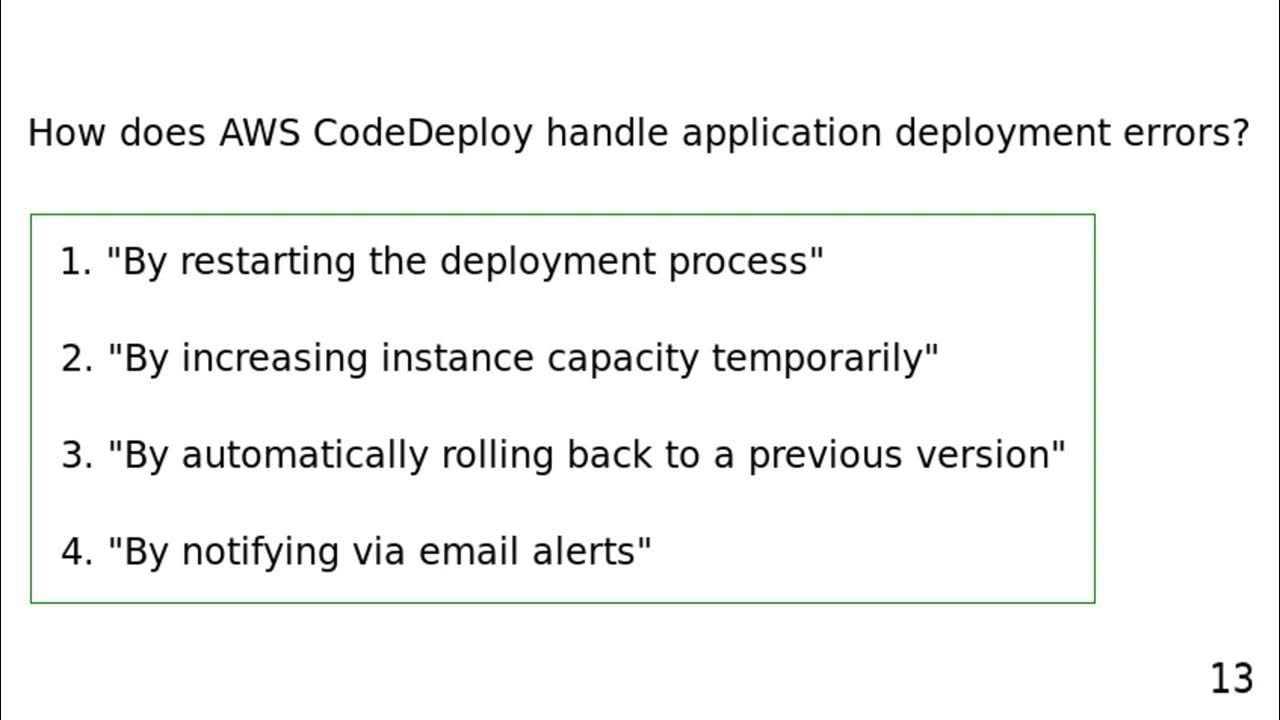 How does AWS CodeDeploy handle application deployment errors?

1. "By restarting the deployment process"

2. "By increasing instance capacity temporarily"

3. "By automatically rolling back to a previous version"

4. "By notifying via email alerts"

13